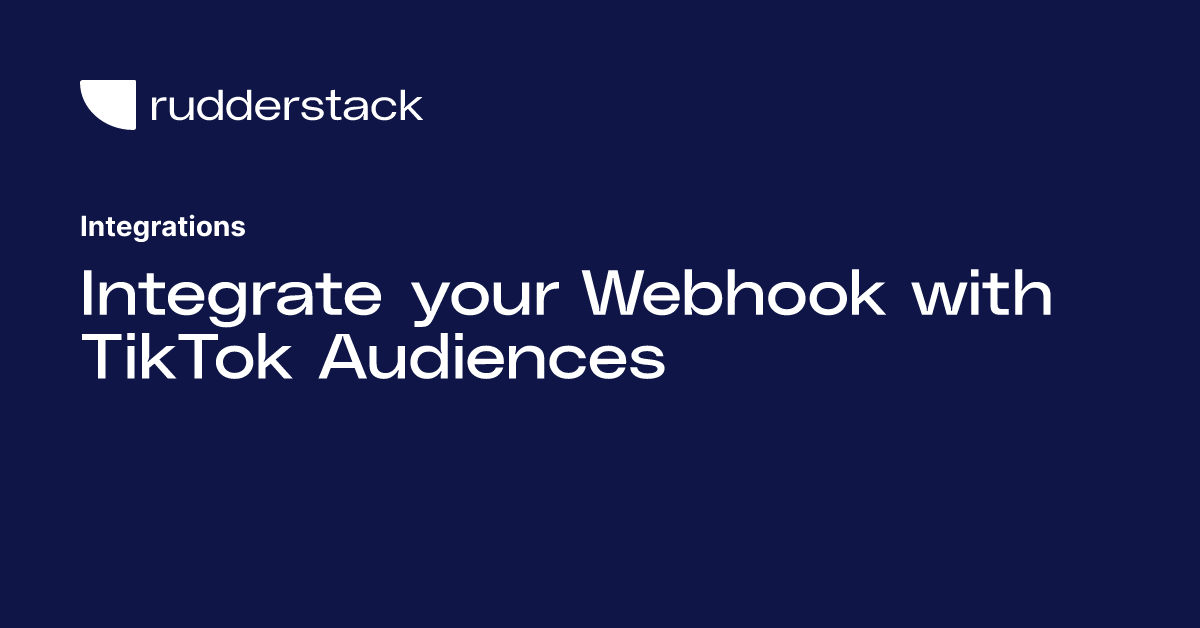 rudderstack

Integrations

Integrate your Webhook with TikTok Audiences